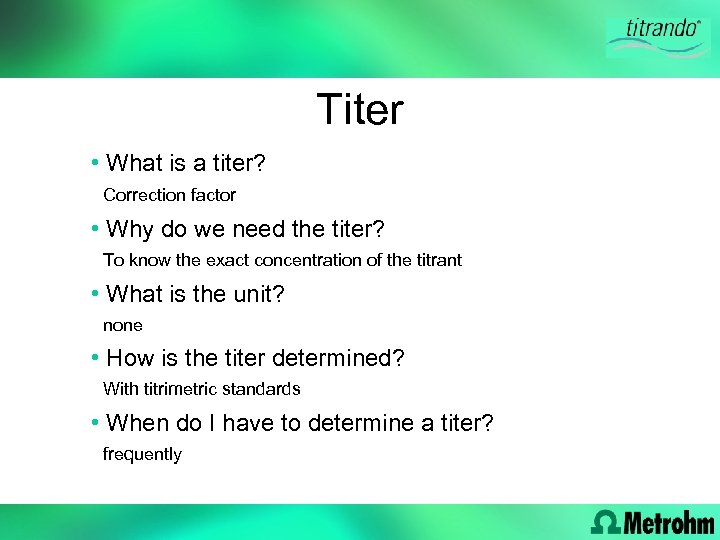 titrando®

Titer

• What is a titer?

Correction factor

• Why do we need the titer?

To know the exact concentration of the titrant

• What is the unit?

none

• How is the titer determined?

With titrimetric standards

• When do I have to determine a titer?

frequently

Ω Metrohm